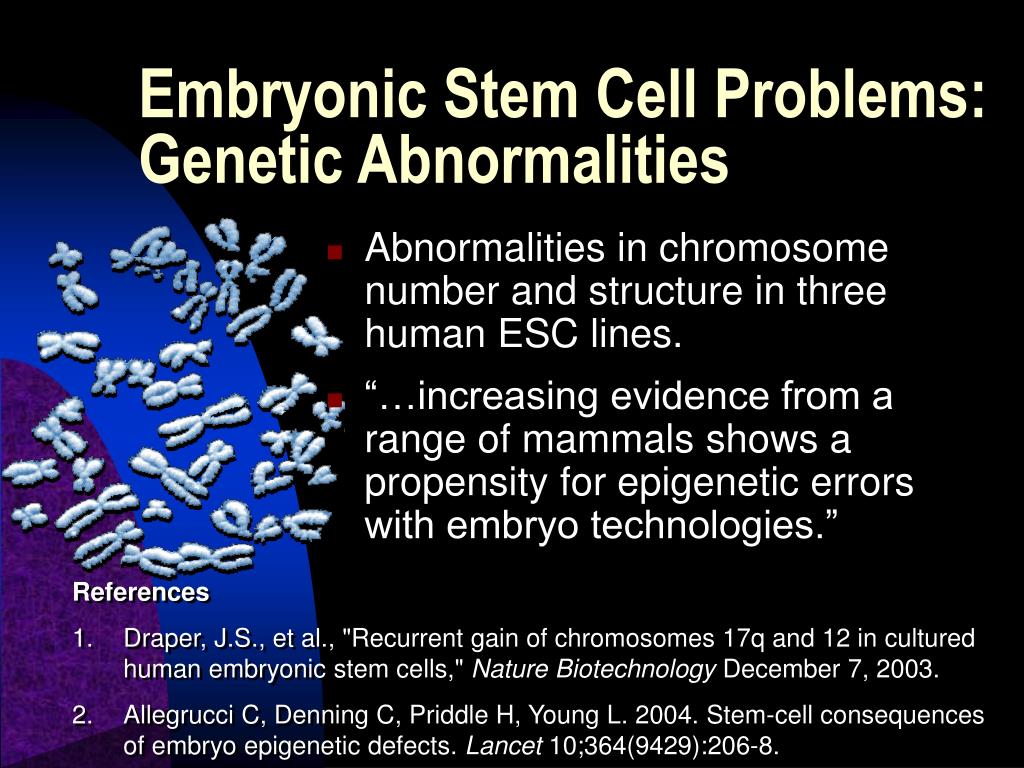 Embryonic Stem Cell Problems: Genetic Abnormalities

Abnormalities in chromosome number and structure in three human ESC lines.

“…increasing evidence from a range of mammals shows a propensity for epigenetic errors with embryo technologies.”

References

1. Draper, J.S., et al., "Recurrent gain of chromosomes 17q and 12 in cultured human embryonic stem cells," Nature Biotechnology December 7, 2003.

2. Allegrucci C, Denning C, Priddle H, Young L. 2004. Stem-cell consequences of embryo epigenetic defects. Lancet 10;364(9429):206-8.